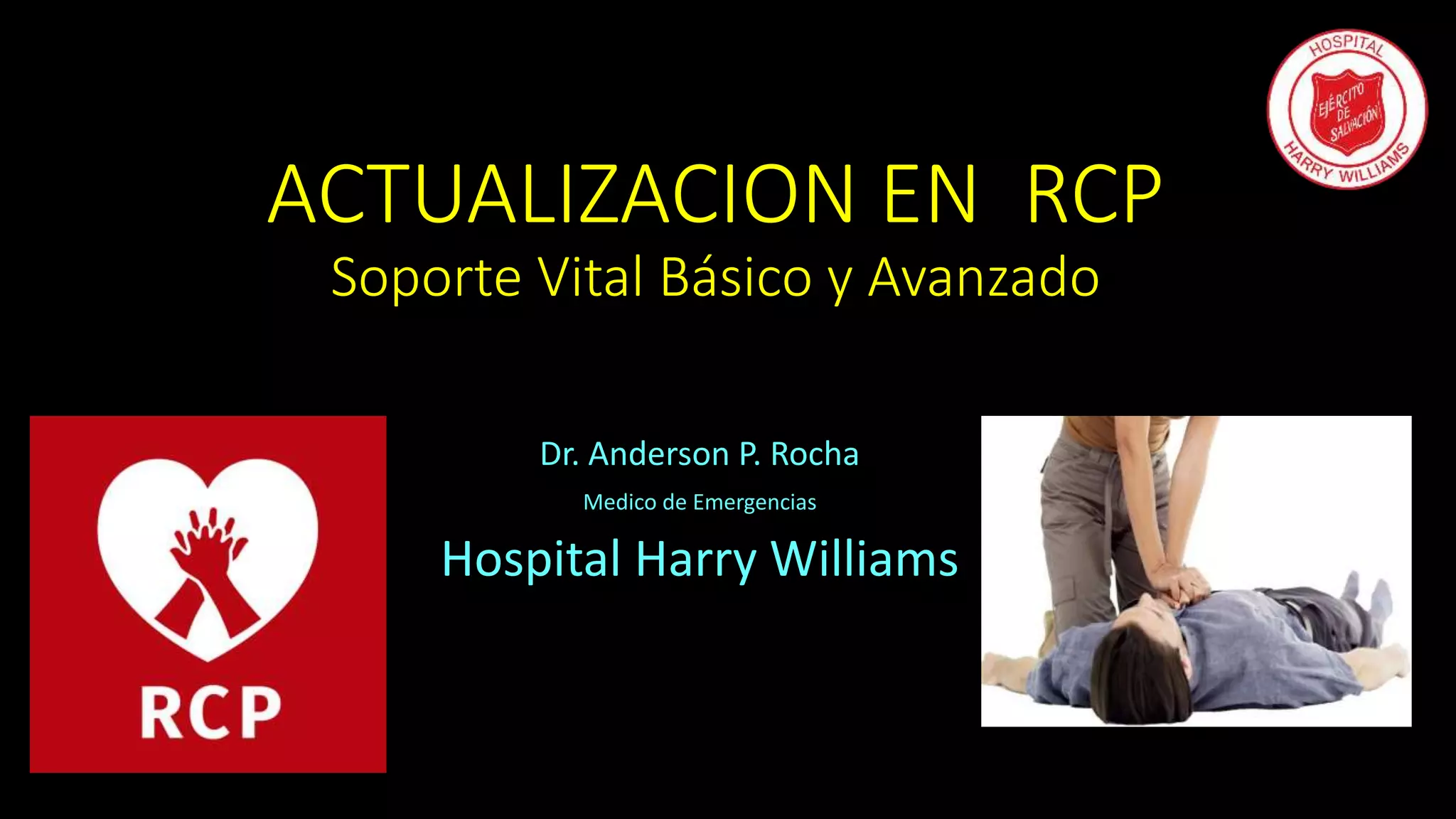 HOSPITAL
EJÉRCITO DE SALVACIÓN
HARRY WILLIAMS

ACTUALIZACION EN RCP
Soporte Vital Básico y Avanzado

RCP

Dr. Anderson P. Rocha
Medico de Emergencias
Hospital Harry Williams